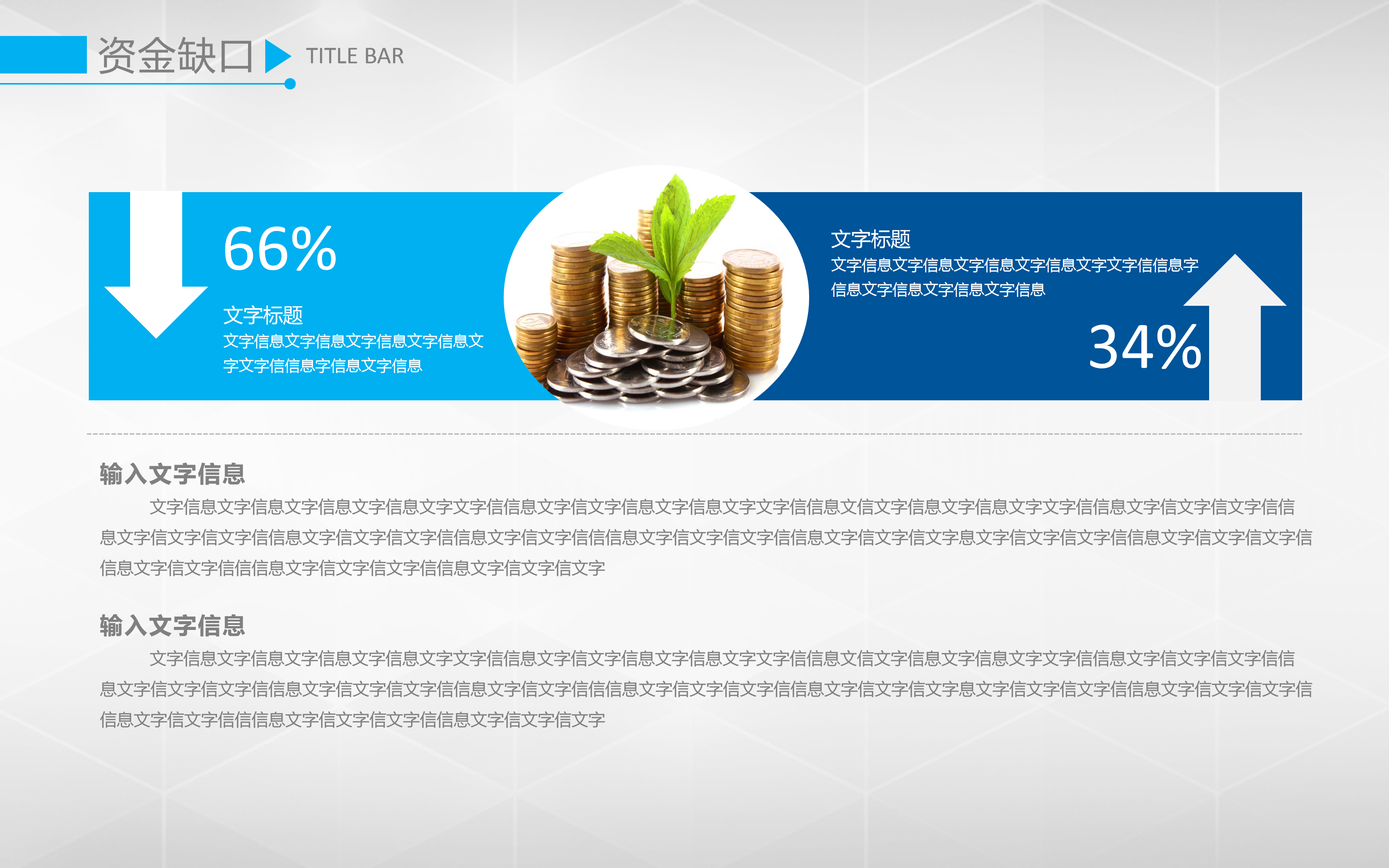 资金缺口 TITLE BAR

66%

文字标题
文字信息文字信息文字信息文字信息文字文字信信息字信息文字信息

文字标题
文字信息文字信息文字信息文字信息文字文字信信息字信息文字信息文字信息文字信息

34%

输入文字信息
文字信息文字信息文字信息文字信息文字文字信信息文字信文字信息文字信息文字文字信信息文信文字信息文字信息文字文字信信息文字信文字信文字信信息文字信文字信文字信信息文字信文字信文字信信息文字信文字信信信息文字信文字信文字信信息文字信文字信文字息文字信文字信文字信信息文字信文字信文字信信息文字信文字信信信息文字信文字信文字信信息文字信文字信文字

输入文字信息
文字信息文字信息文字信息文字信息文字文字信信息文字信文字信息文字信息文字文字信信息文信文字信息文字信息文字文字信信息文字信文字信文字信信息文字信文字信文字信信息文字信文字信文字信信息文字信文字信信信息文字信文字信文字信信息文字信文字信文字息文字信文字信文字信信息文字信文字信文字信信息文字信文字信信信息文字信文字信文字信信息文字信文字信文字